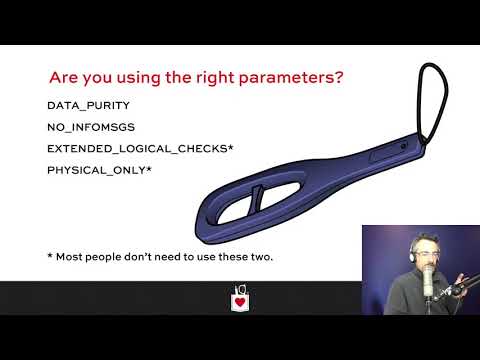 Are you using the right parameters?

DATA_PURITY

NO_INFOMSGS

EXTENDED_LOGICAL_CHECKS*

PHYSICAL_ONLY*

* Most people don't need to use these two.